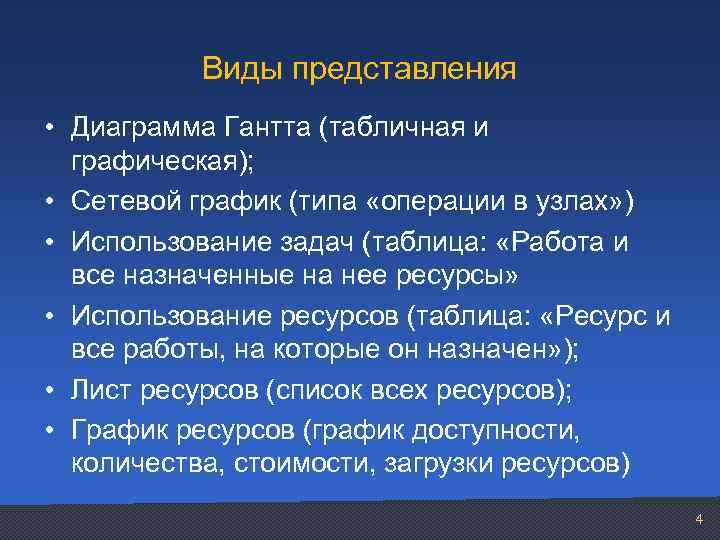 Виды представления

• Диаграмма Гантта (табличная и графическая);
• Сетевой график (типа «операции в узлах»)
• Использование задач (таблица: «Работа и все назначенные на нее ресурсы»
• Использование ресурсов (таблица: «Ресурс и все работы, на которые он назначен»);
• Лист ресурсов (список всех ресурсов);
• График ресурсов (график доступности, количества, стоимости, загрузки ресурсов)

4